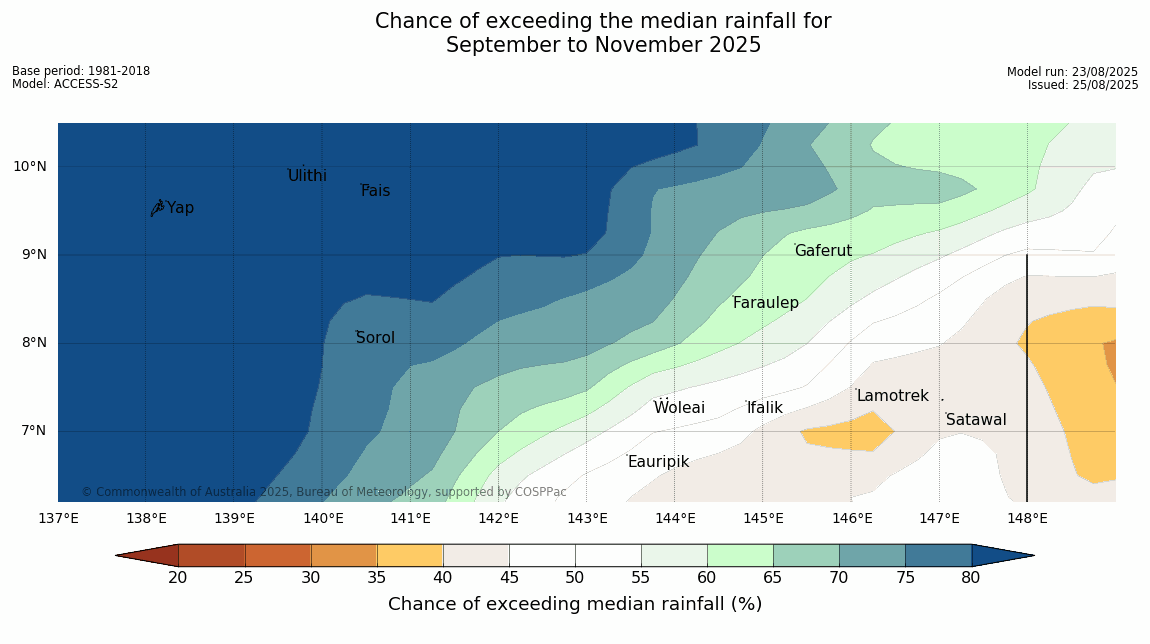 Chance of exceeding the median rainfall for
September to November 2025

Base period: 1981-2018
Model: ACCESS-S2

Model run: 23/08/2025
Issued: 25/08/2025

10°N
9°N
8°N
7°N

Ulithi
Fais
Yap
Gaferut
Faraulep
Sorol
Lamotrek
Woleai
Ifalik
Satawal
Eauripik

© Commonwealth of Australia 2025, Bureau of Meteorology, supported by COSPPac

137°E 138°E 139°E 140°E 141°E 142°E 143°E 144°E 145°E 146°E 147°E 148°E

20 25 30 35 40 45 50 55 60 65 70 75 80

Chance of exceeding median rainfall (%)